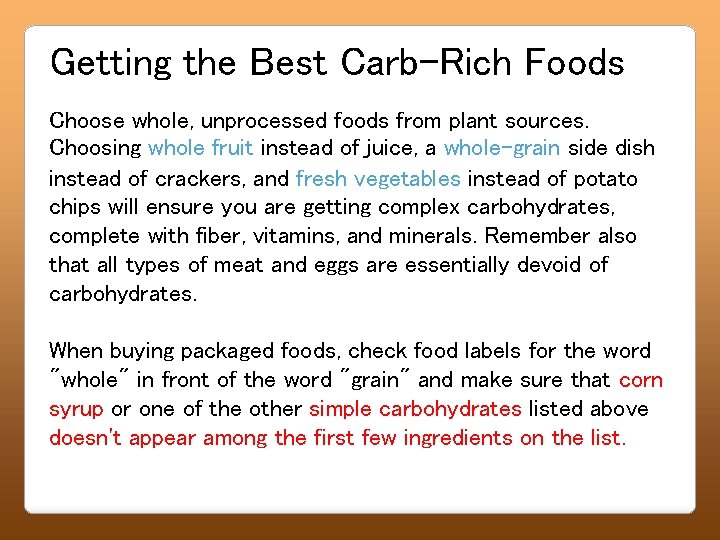 Getting the Best Carb-Rich Foods

Choose whole, unprocessed foods from plant sources. Choosing whole fruit instead of juice, a whole-grain side dish instead of crackers, and fresh vegetables instead of potato chips will ensure you are getting complex carbohydrates, complete with fiber, vitamins, and minerals. Remember also that all types of meat and eggs are essentially devoid of carbohydrates.

When buying packaged foods, check food labels for the word "whole" in front of the word "grain" and make sure that corn syrup or one of the other simple carbohydrates listed above doesn't appear among the first few ingredients on the list.